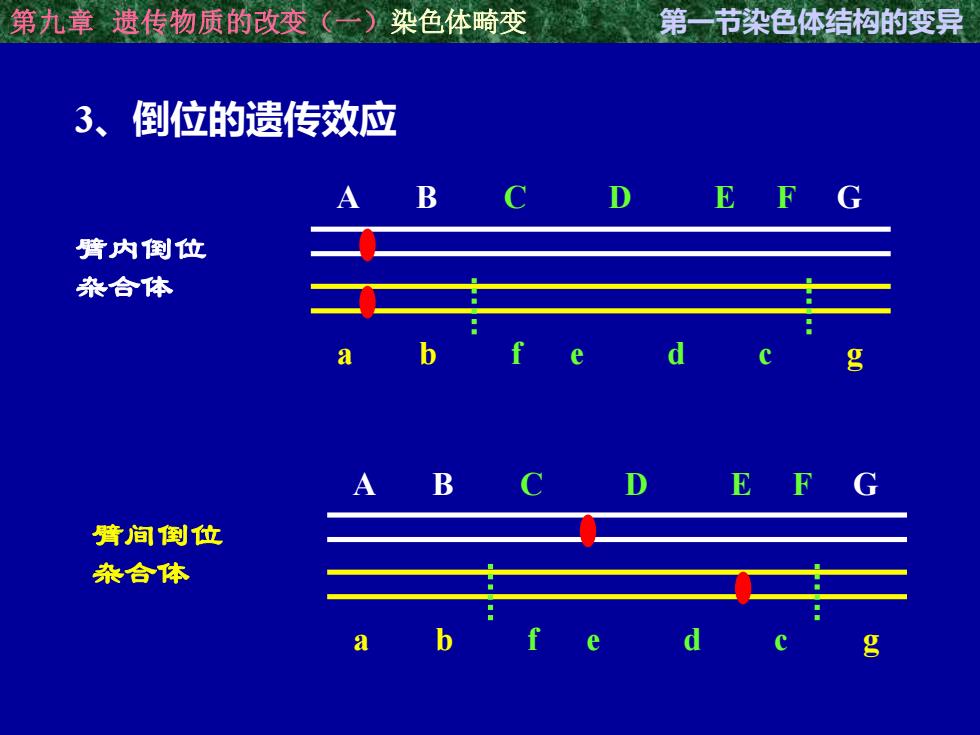 第九章 遗传物质的改变（一）染色体畸变

第一节染色体结构的变异

3、倒位的遗传效应

A B C D E F G

臂内倒位
杂合体

a b f e d c g

A B C D E F G

臂间倒位
杂合体

a b f e d c g